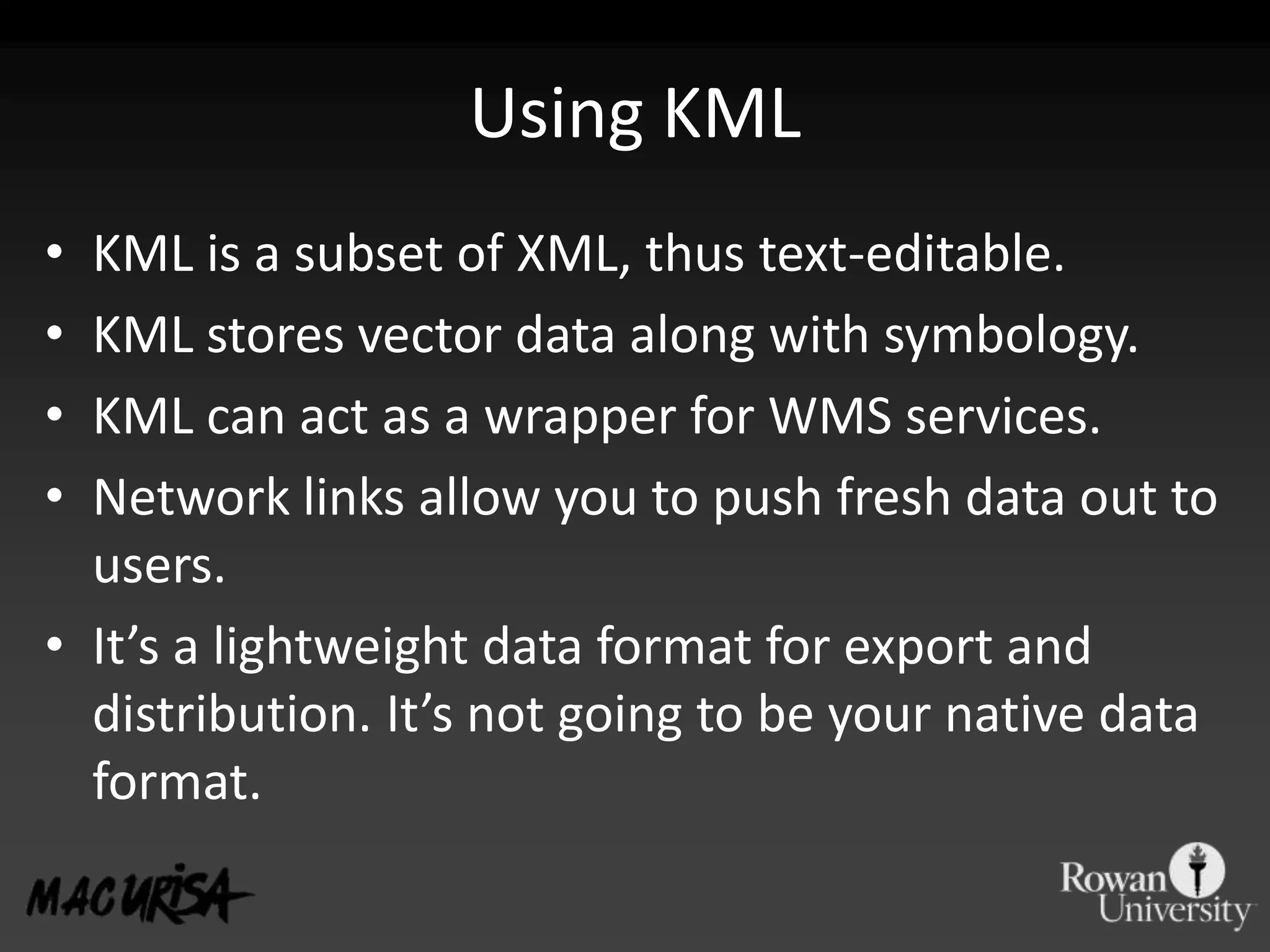 Using KML

• KML is a subset of XML, thus text-editable.
• KML stores vector data along with symbology.
• KML can act as a wrapper for WMS services.
• Network links allow you to push fresh data out to users.
• It’s a lightweight data format for export and distribution. It’s not going to be your native data format.

MAC URISA

Rowan University